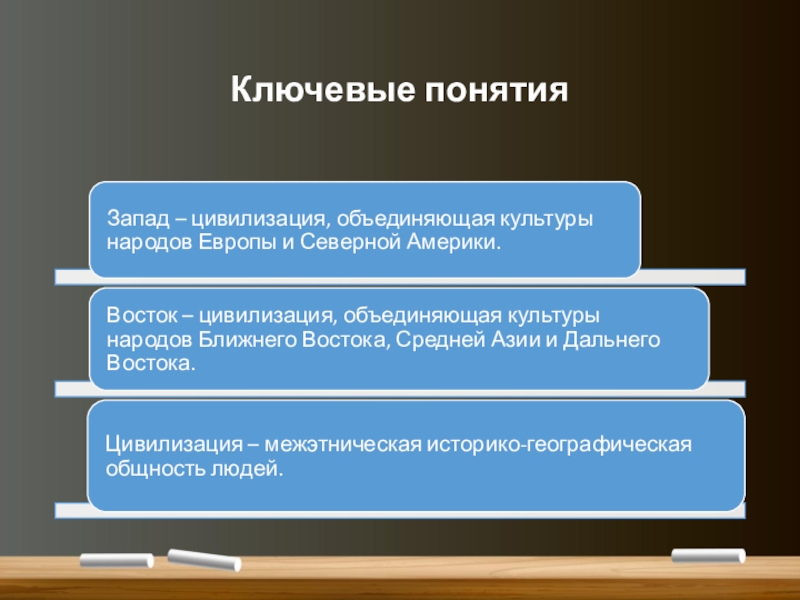 Ключевые понятия

Запад – цивилизация, объединяющая культуры народов Европы и Северной Америки.

Восток – цивилизация, объединяющая культуры народов Ближнего Востока, Средней Азии и Дальнего Востока.

Цивилизация – межэтническая историко-географическая общность людей.